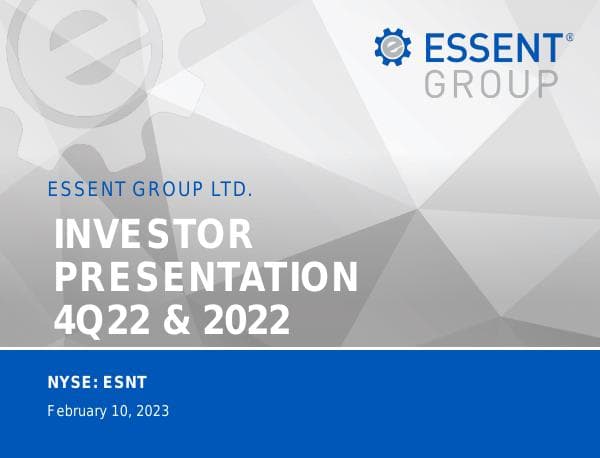 ESSENT®
GROUP

ESSENT GROUP LTD.

INVESTOR PRESENTATION 4Q22 & 2022

NYSE: ESNT

February 10, 2023